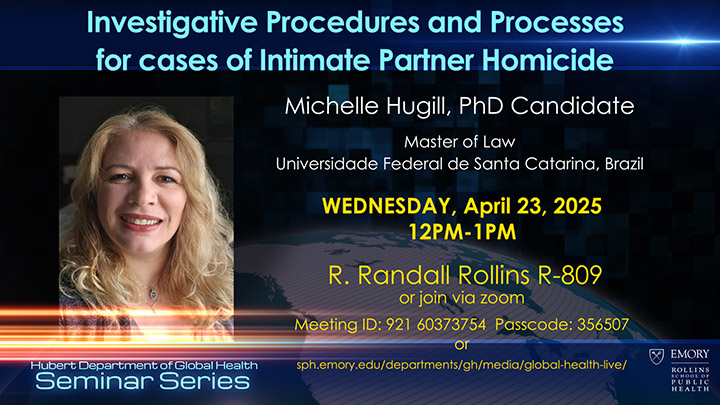 Investigative Procedures and Processes for cases of Intimate Partner Homicide

Michelle Hugill, PhD Candidate

Master of Law
Universidade Federal de Santa Catarina, Brazil

WEDNESDAY, April 23, 2025
12PM-1PM

R. Randall Rollins R-809
or join via zoom
Meeting ID: 921 60373754 Passcode: 356507
or
sph.emory.edu/departments/gh/media/global-health-live/

Hubert Department of Global Health
Seminar Series

EMORY
ROLLINS SCHOOL OF PUBLIC HEALTH